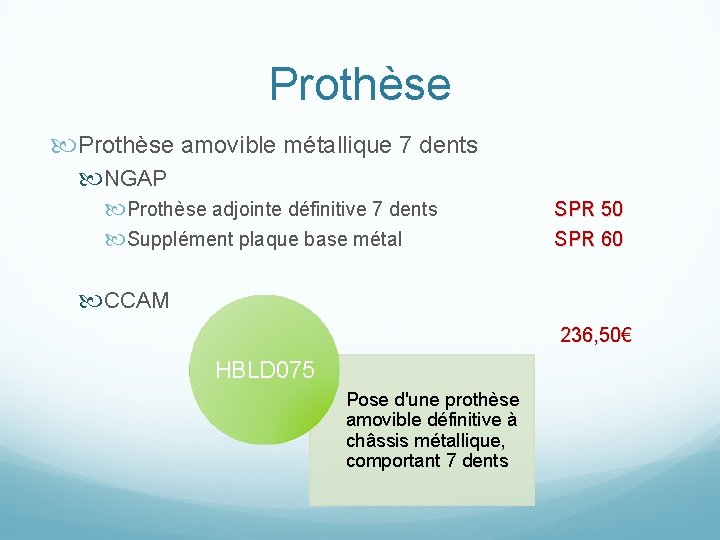 Prothèse

Prothèse amovible métallique 7 dents

NGAP

Prothèse adjointe définitive 7 dents SPR 50

Supplément plaque base métal SPR 60

CCAM

236,50€

HBLD075

Pose d'une prothèse amovible définitive à châssis métallique, comportant 7 dents